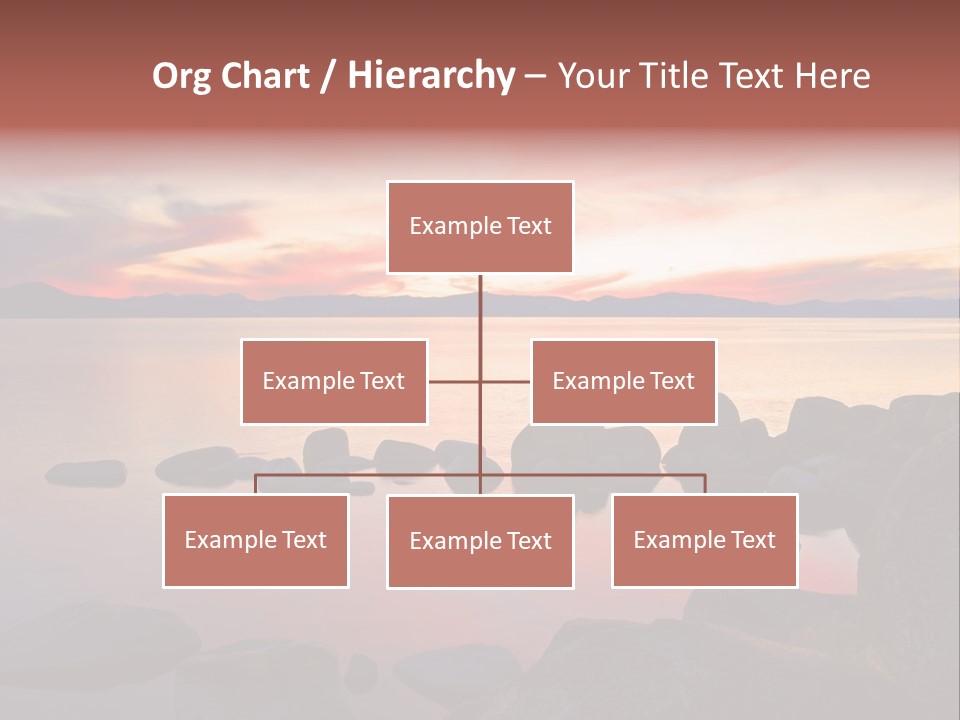 Org Chart / Hierarchy – Your Title Text Here

Example Text

Example Text

Example Text

Example Text

Example Text

Example Text